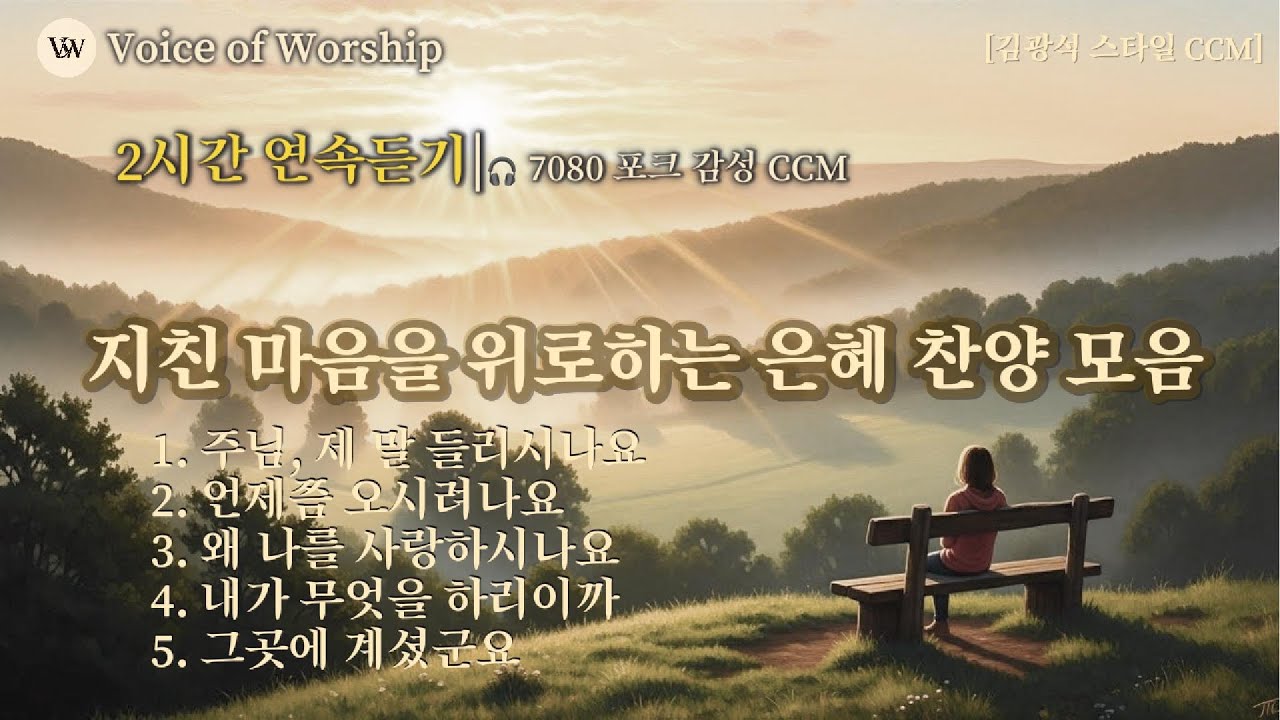 VW Voice of Worship

[김광석 스타일 CCM]

2시간 연속듣기| 7080 포크 감성 CCM

지친 마음을 위로하는 은혜 찬양 모음

1. 주님, 제 말 들리시나요
2. 언제쯤 오시려나요
3. 왜 나를 사랑하시나요
4. 내가 무엇을 하리이까
5. 그곳에 계셨군요